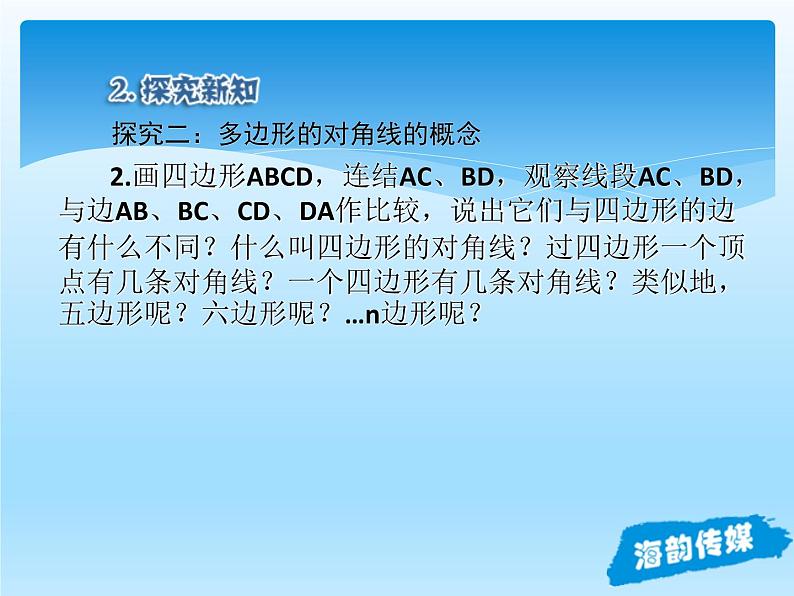 2. 探究新知

探究二：多边形的对角线的概念

2.画四边形ABCD，连结AC、BD，观察线段AC、BD，与边AB、BC、CD、DA作比较，说出它们与四边形的边有什么不同？什么叫四边形的对角线？过四边形一个顶点有几条对角线？一个四边形有几条对角线？类似地，五边形呢？六边形呢？…n边形呢？

海韵传媒